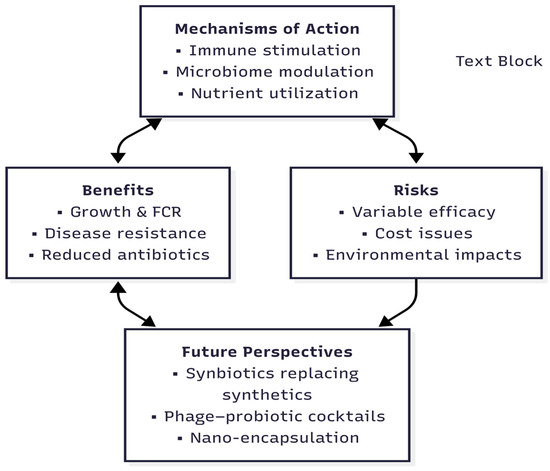 Mechanisms of Action
▪ Immune stimulation
▪ Microbiome modulation
▪ Nutrient utilization

Text Block

Benefits
▪ Growth & FCR
▪ Disease resistance
▪ Reduced antibiotics

Risks
▪ Variable efficacy
▪ Cost issues
▪ Environmental impacts

Future Perspectives
▪ Synbiotics replacing synthetics
▪ Phage–probiotic cocktails
▪ Nano-encapsulation